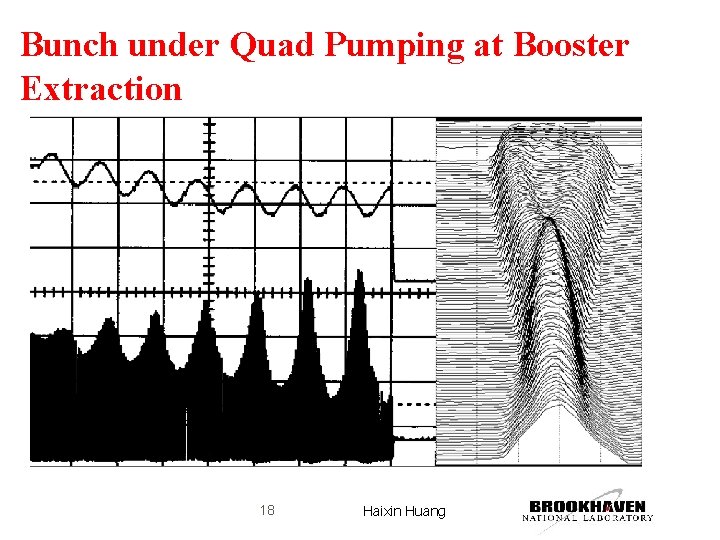 Bunch under Quad Pumping at Booster Extraction

18

Haixin Huang

BROOKHAVEN
NATIONAL LABORATORY